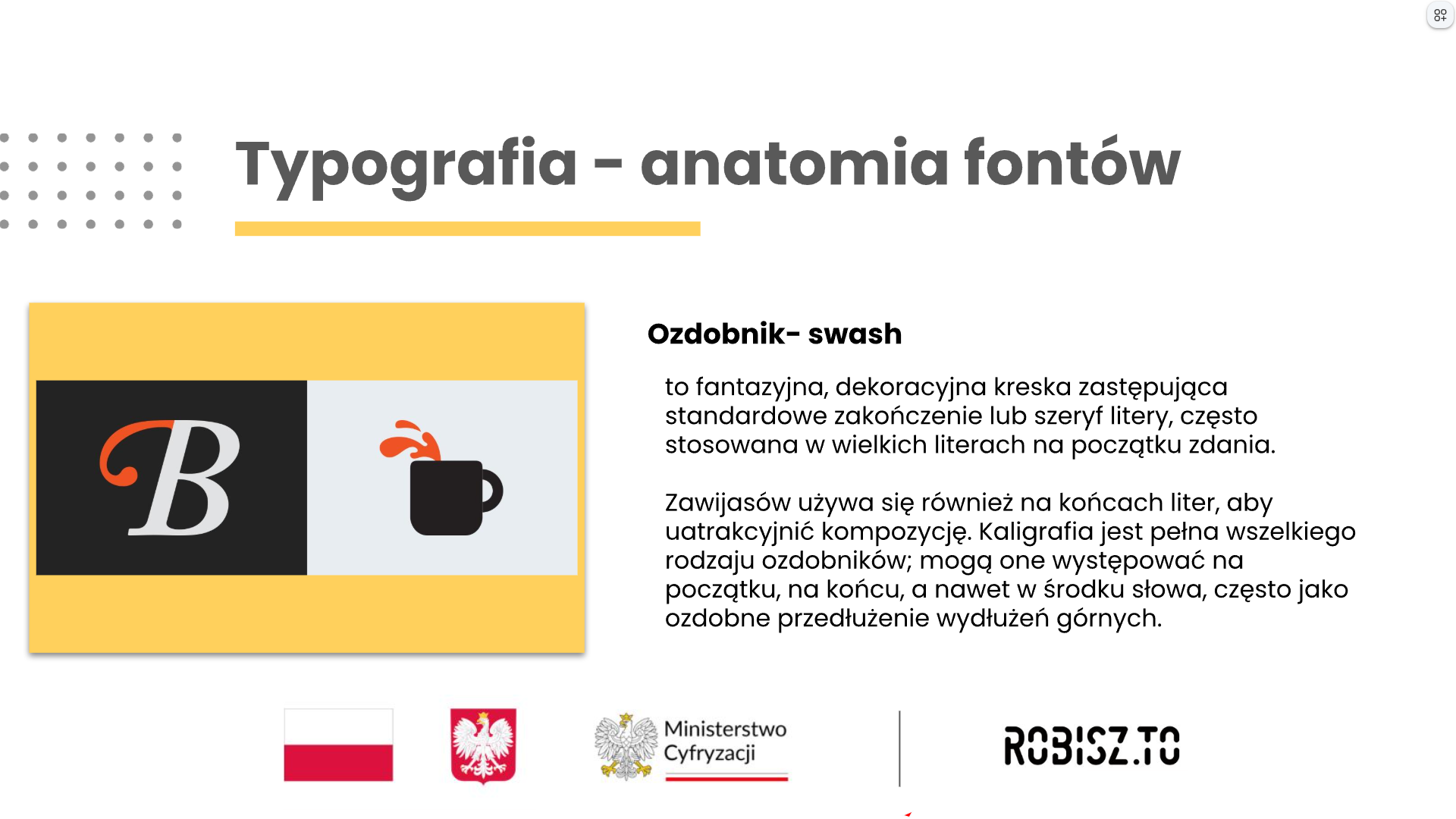 Typografia – anatomia fontów

B

Ozdobnik- swash

to fantazyjna, dekoracyjna kreska zastępująca standardowe zakończenie lub szeryf litery, często stosowana w wielkich literach na początku zdania.

Zawijasów używa się również na końcach liter, aby uatrakcyjnić kompozycję. Kaligrafia jest pełna wszelkiego rodzaju ozdobników; mogą one występować na początku, na końcu, a nawet w środku słowa, często jako ozdobne przedłużenie wydłużeń górnych.

Ministerstwo Cyfryzacji

ROBISZ.TO